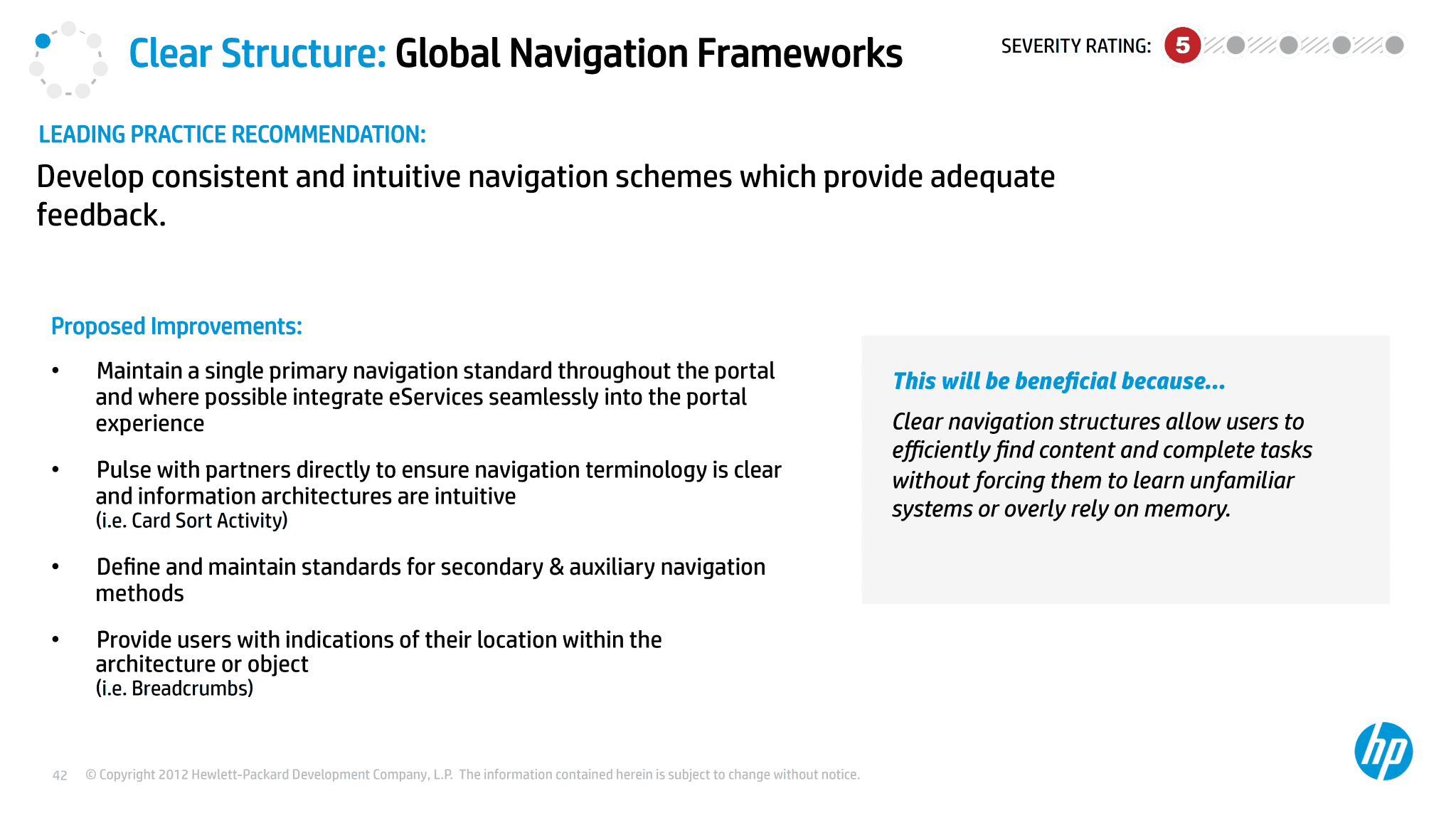 Clear Structure: Global Navigation Frameworks

SEVERITY RATING: 5

LEADING PRACTICE RECOMMENDATION:

Develop consistent and intuitive navigation schemes which provide adequate feedback.

Proposed Improvements:

• Maintain a single primary navigation standard throughout the portal and where possible integrate eServices seamlessly into the portal experience

• Pulse with partners directly to ensure navigation terminology is clear and information architectures are intuitive (i.e. Card Sort Activity)

• Define and maintain standards for secondary & auxiliary navigation methods

• Provide users with indications of their location within the architecture or object (i.e. Breadcrumbs)

This will be beneficial because...

Clear navigation structures allow users to efficiently find content and complete tasks without forcing them to learn unfamiliar systems or overly rely on memory.

42 © Copyright 2012 Hewlett-Packard Development Company, L.P. The information contained herein is subject to change without notice.

hp